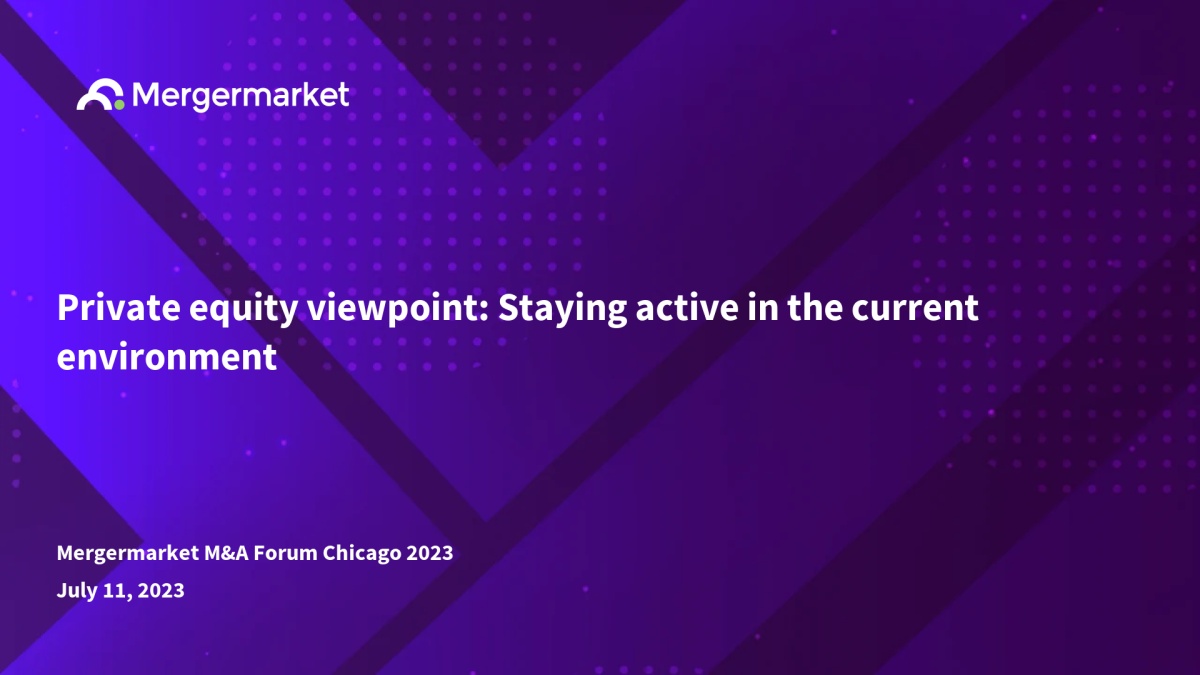 Mergermarket

Private equity viewpoint: Staying active in the current environment

Mergermarket M&A Forum Chicago 2023

July 11, 2023